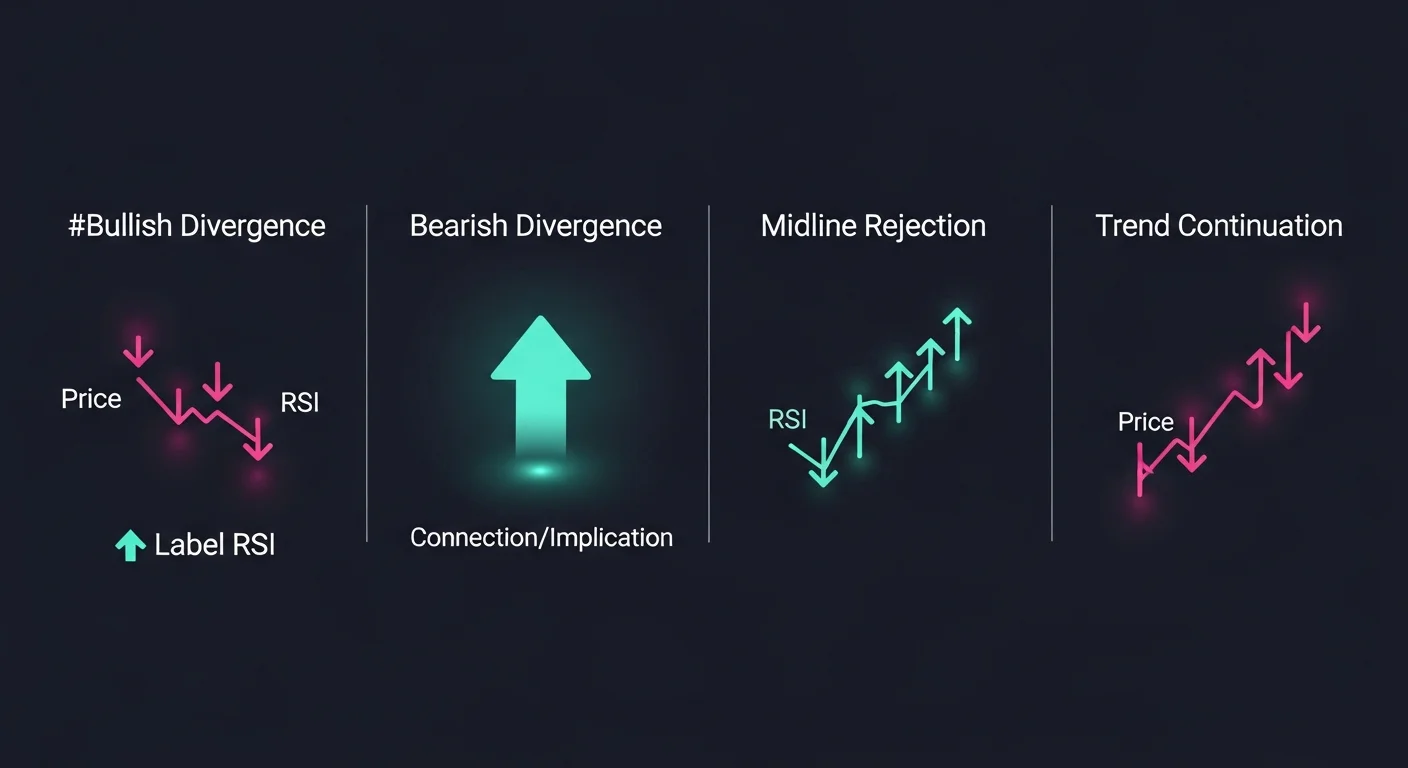 #Bullish Divergence

Price

RSI

Label RSI

Bearish Divergence

Connection/Implication

Midline Rejection

RSI

Trend Continuation

Price